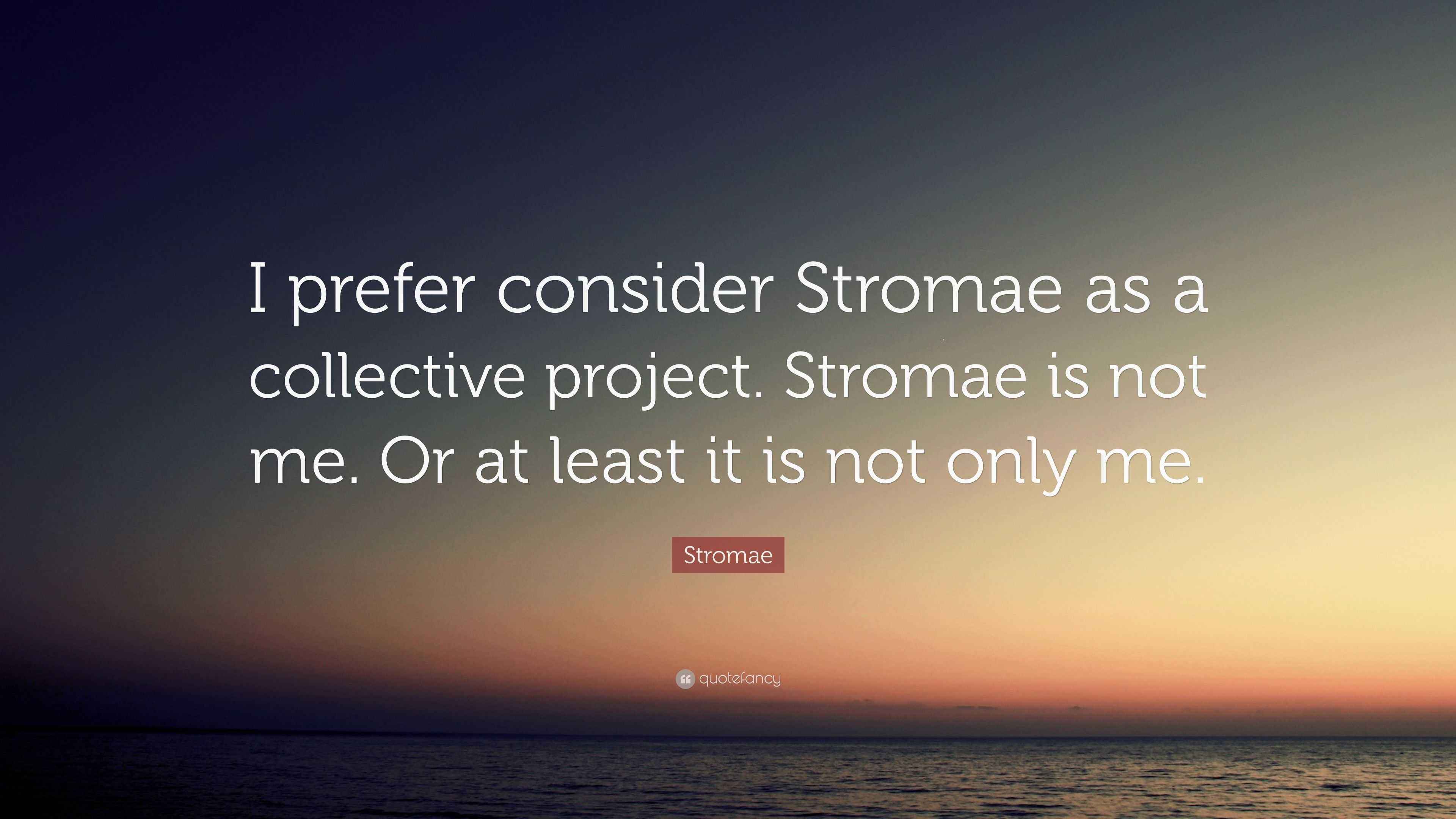 I prefer consider Stromae as a collective project. Stromae is not me. Or at least it is not only me.

Stromae

quotefancy